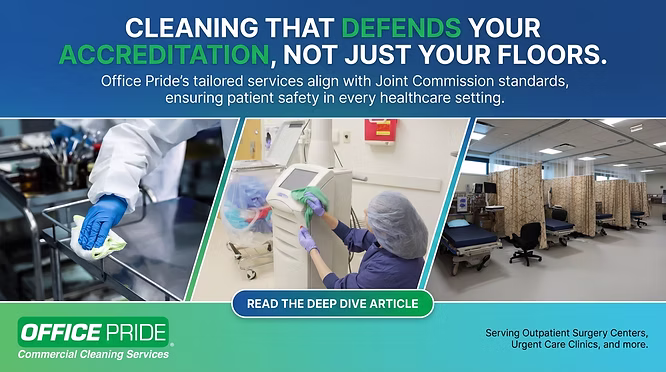 CLEANING THAT DEFENDS YOUR ACCREDITATION, NOT JUST YOUR FLOORS.

Office Pride's tailored services align with Joint Commission standards, ensuring patient safety in every healthcare setting.

READ THE DEEP DIVE ARTICLE

OFFICE PRIDE®
Commercial Cleaning Services

Serving Outpatient Surgery Centers, Urgent Care Clinics, and more.